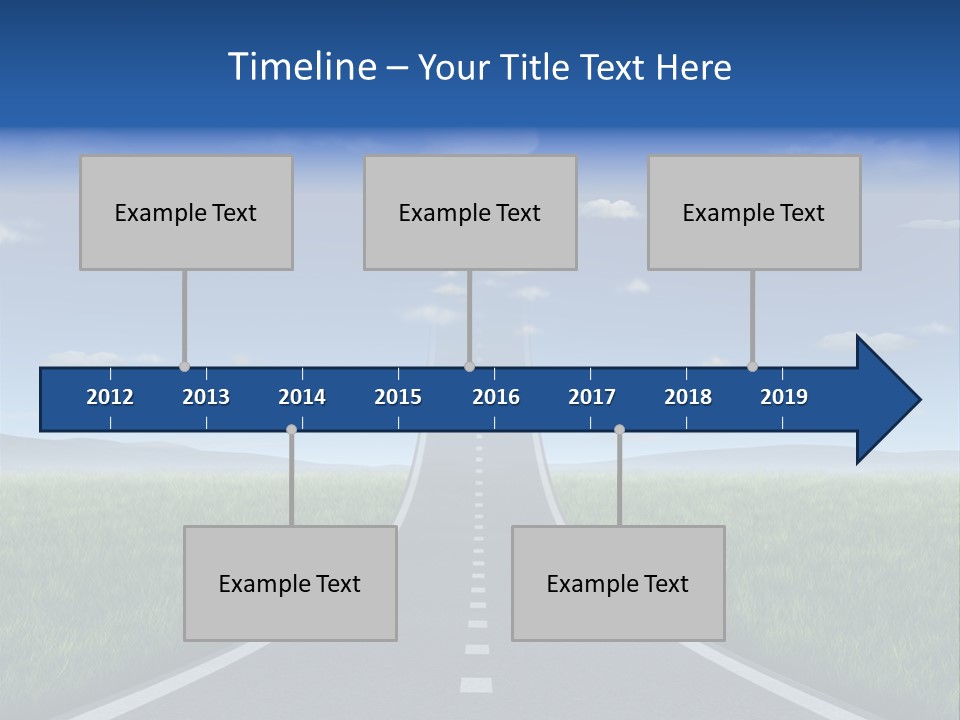 Timeline – Your Title Text Here

Example Text

Example Text

Example Text

2012
2013
2014
2015
2016
2017
2018
2019

Example Text

Example Text